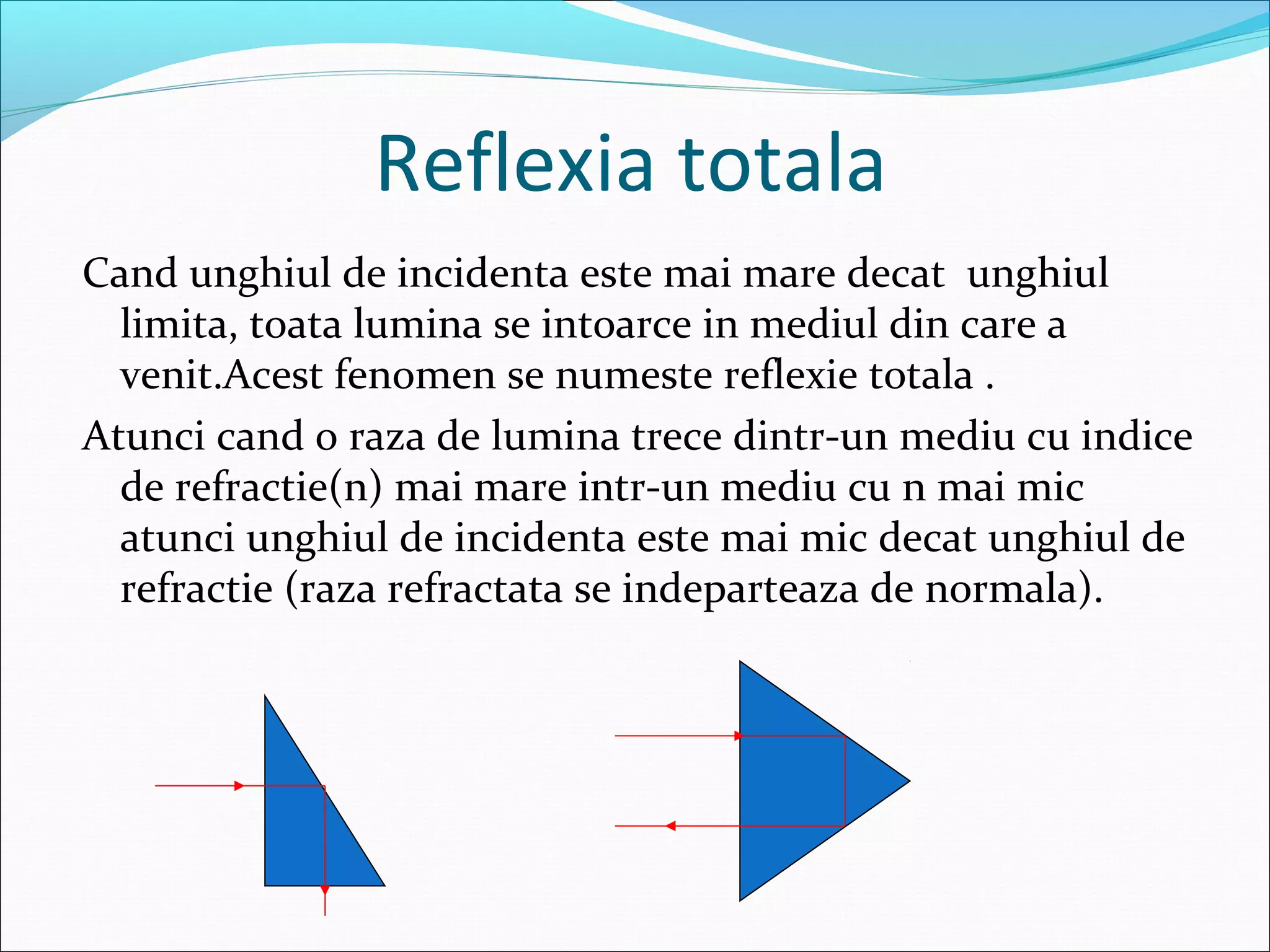 Reflexia totala

Cand unghiul de incidenta este mai mare decat unghiul limita, toata lumina se intoarce in mediul din care a venit.Acest fenomen se numeste reflexie totala .

Atunci cand o raza de lumina trece dintr-un mediu cu indice de refractie(n) mai mare intr-un mediu cu n mai mic atunci unghiul de incidenta este mai mic decat unghiul de refractie (raza refractata se indeparteaza de normala).